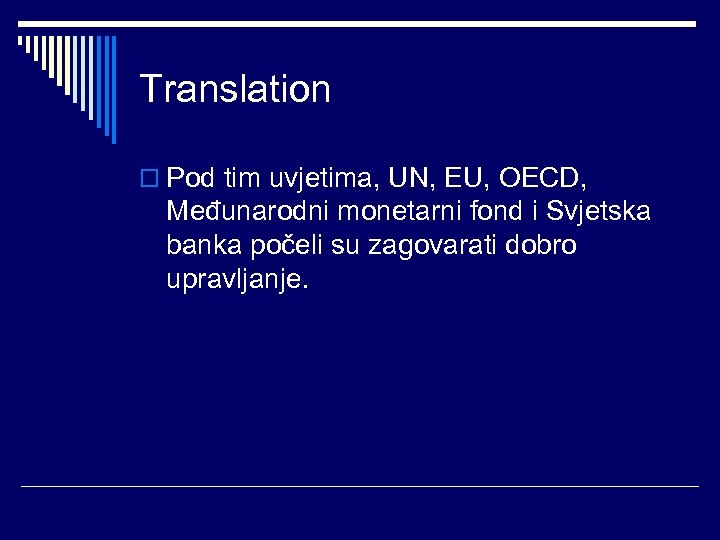 Translation

Pod tim uvjetima, UN, EU, OECD, Međunarodni monetarni fond i Svjetska banka počeli su zagovarati dobro upravljanje.